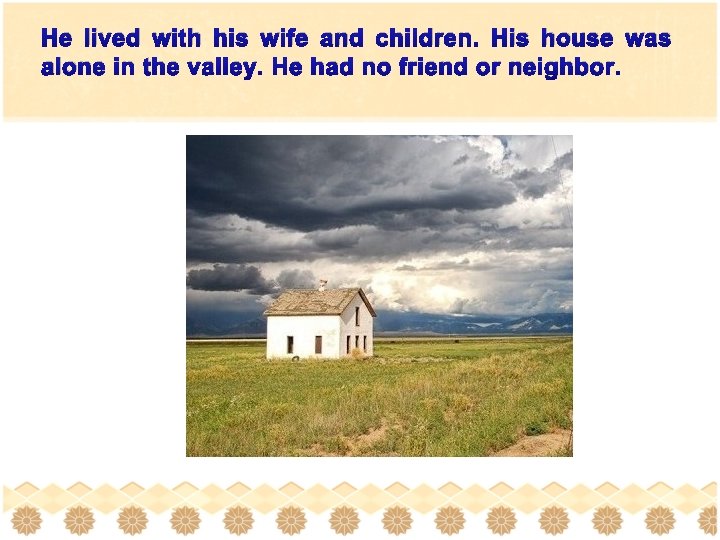 He lived with his wife and children. His house was alone in the valley. He had no friend or neighbor.